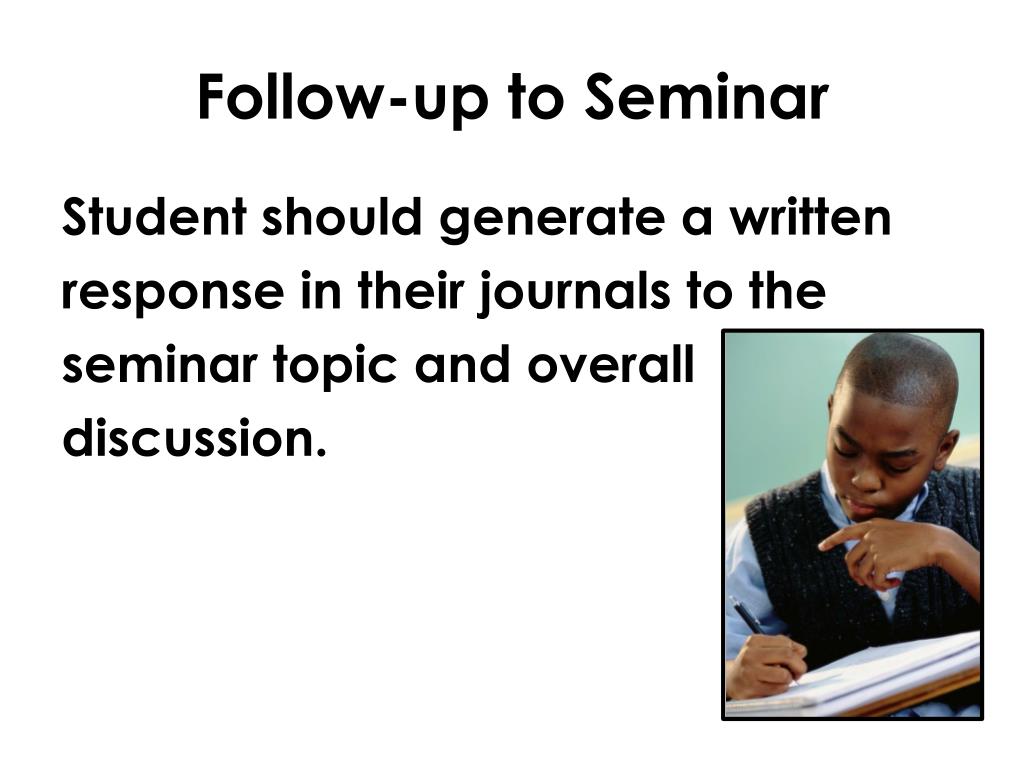 Follow-up to Seminar

Student should generate a written response in their journals to the seminar topic and overall discussion.